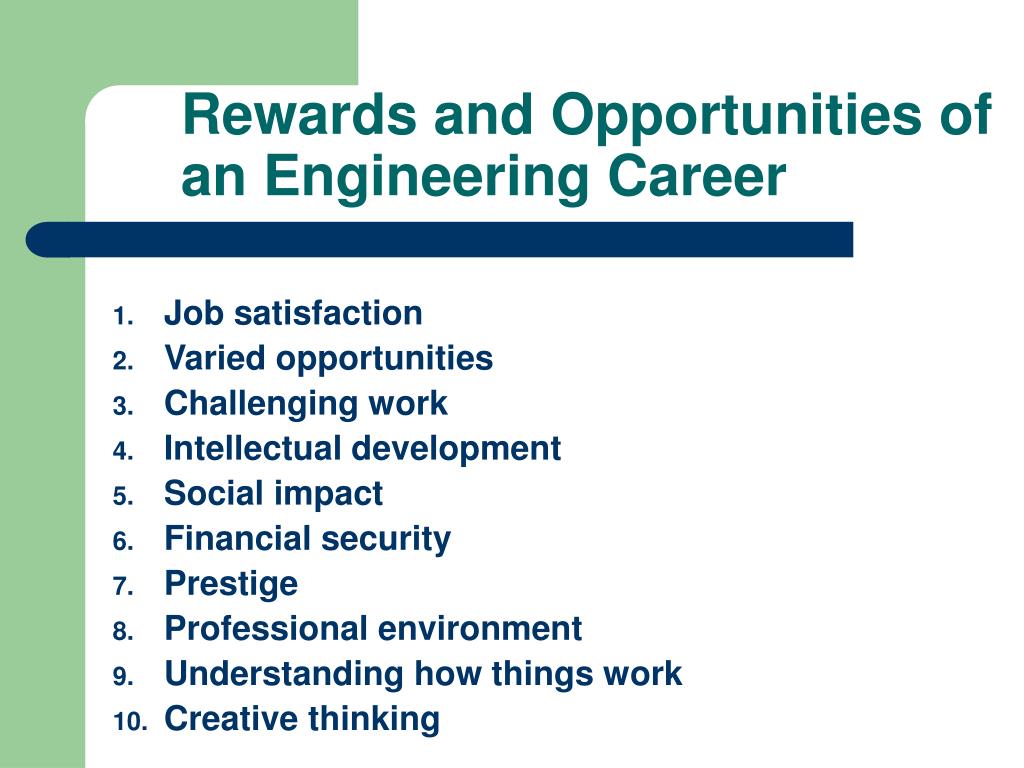 Rewards and Opportunities of an Engineering Career

1. Job satisfaction
2. Varied opportunities
3. Challenging work
4. Intellectual development
5. Social impact
6. Financial security
7. Prestige
8. Professional environment
9. Understanding how things work
10. Creative thinking